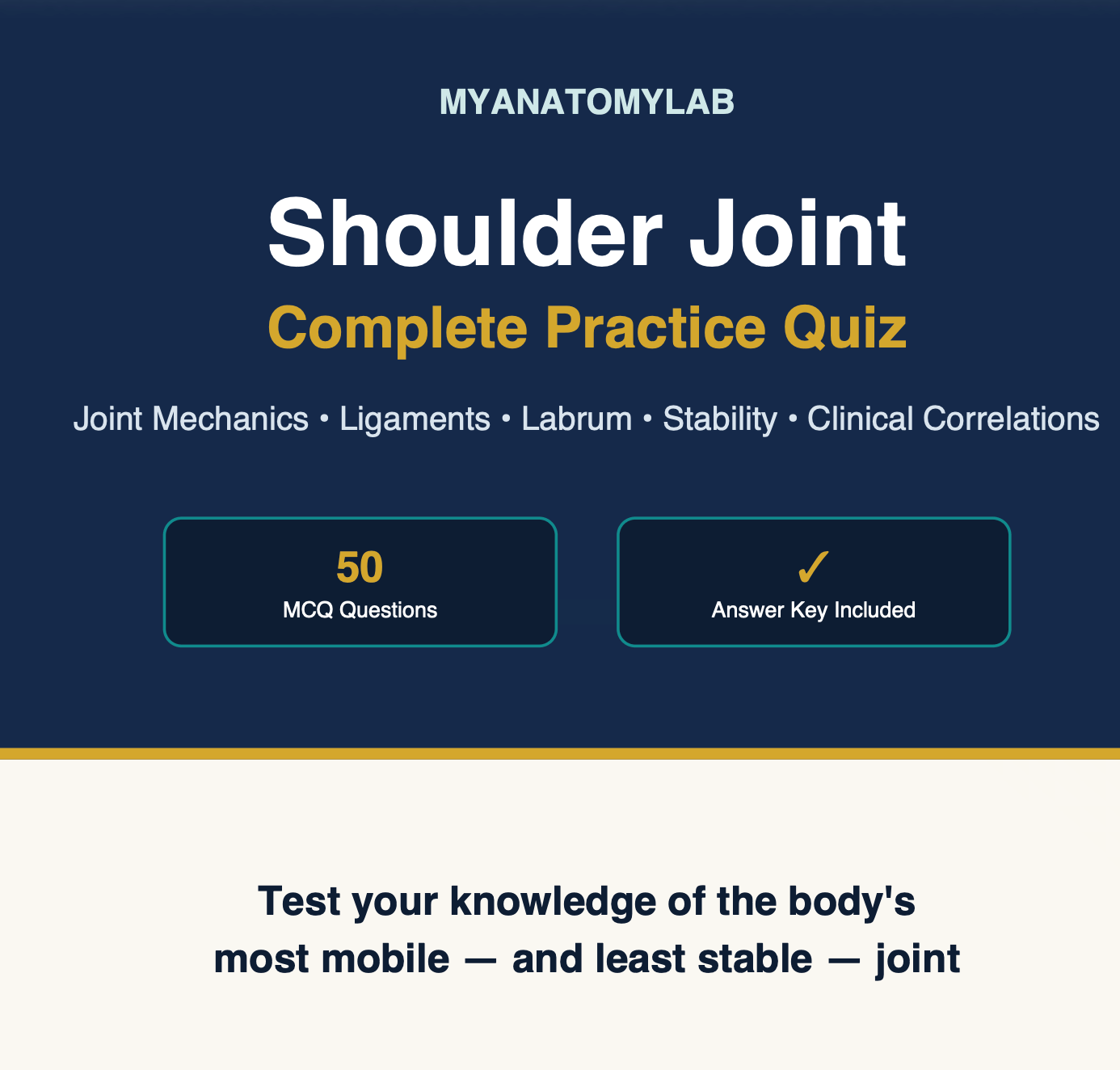 MYANATOMYLAB

Shoulder Joint

Complete Practice Quiz

Joint Mechanics • Ligaments • Labrum • Stability • Clinical Correlations

50
MCQ Questions

✓
Answer Key Included

Test your knowledge of the body's most mobile — and least stable — joint